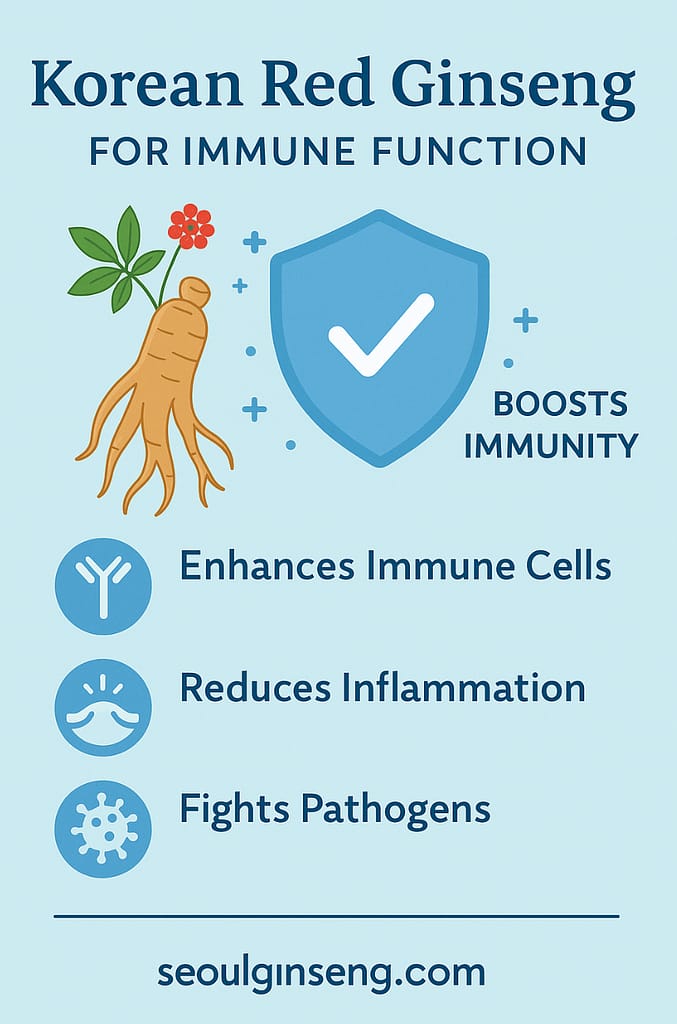 Korean Red Ginseng
FOR IMMUNE FUNCTION

BOOSTS IMMUNITY

Enhances Immune Cells

Reduces Inflammation

Fights Pathogens

seoulginseng.com